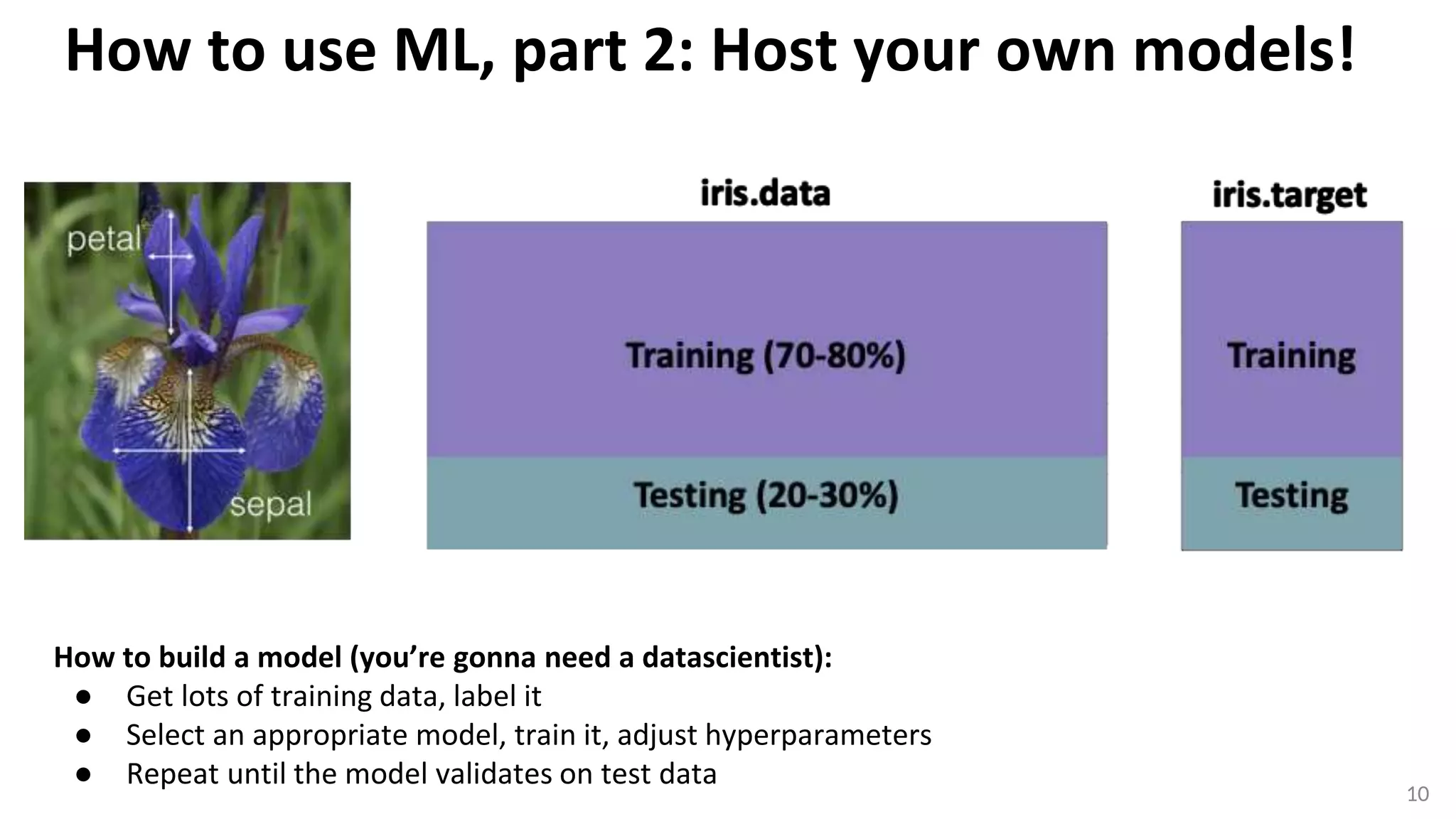 How to use ML, part 2: Host your own models!

petal

sepal

iris.data

Training (70-80%)

Testing (20-30%)

iris.target

Training

Testing

How to build a model (you're gonna need a datascientist):
● Get lots of training data, label it
● Select an appropriate model, train it, adjust hyperparameters
● Repeat until the model validates on test data

10